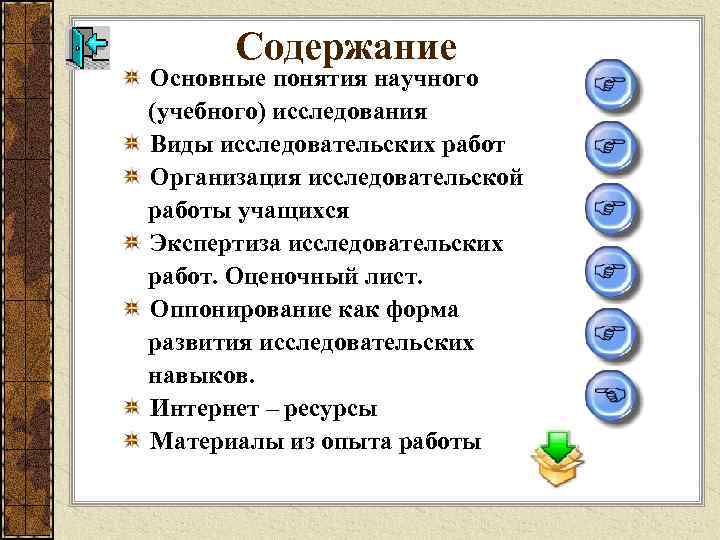 Содержание

Основные понятия научного (учебного) исследования

Виды исследовательских работ

Организация исследовательской работы учащихся

Экспертиза исследовательских работ. Оценочный лист.

Оппонирование как форма развития исследовательских навыков.

Интернет – ресурсы

Материалы из опыта работы